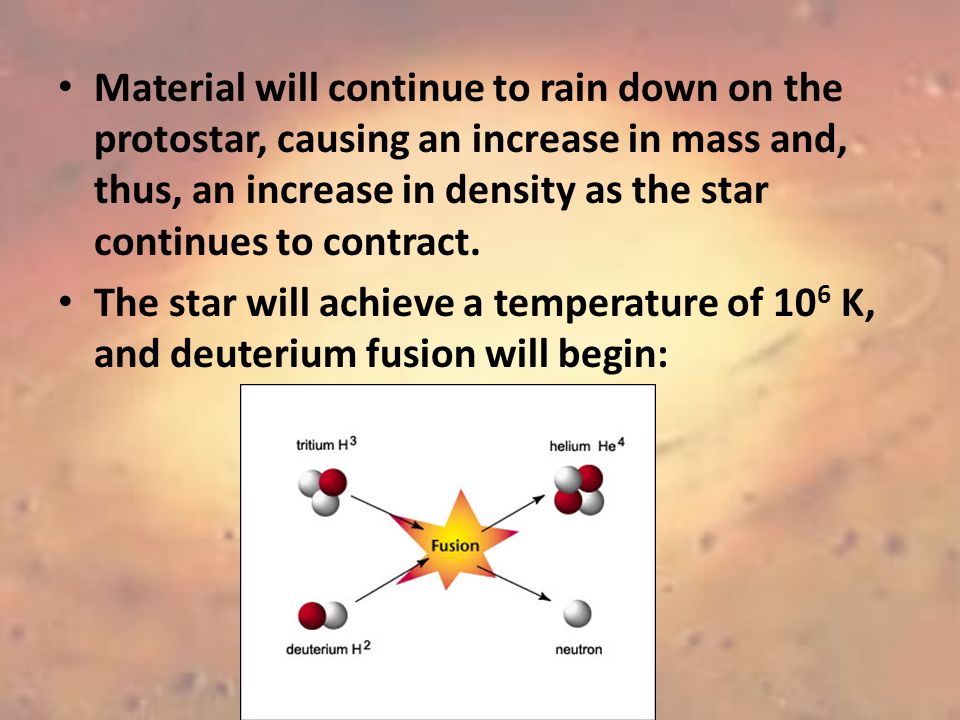 • Material will continue to rain down on the protostar, causing an increase in mass and, thus, an increase in density as the star continues to contract.
• The star will achieve a temperature of $10^6$ K, and deuterium fusion will begin:

tritium $H^3$
helium $He^4$
Fusion
deuterium $H^2$
neutron